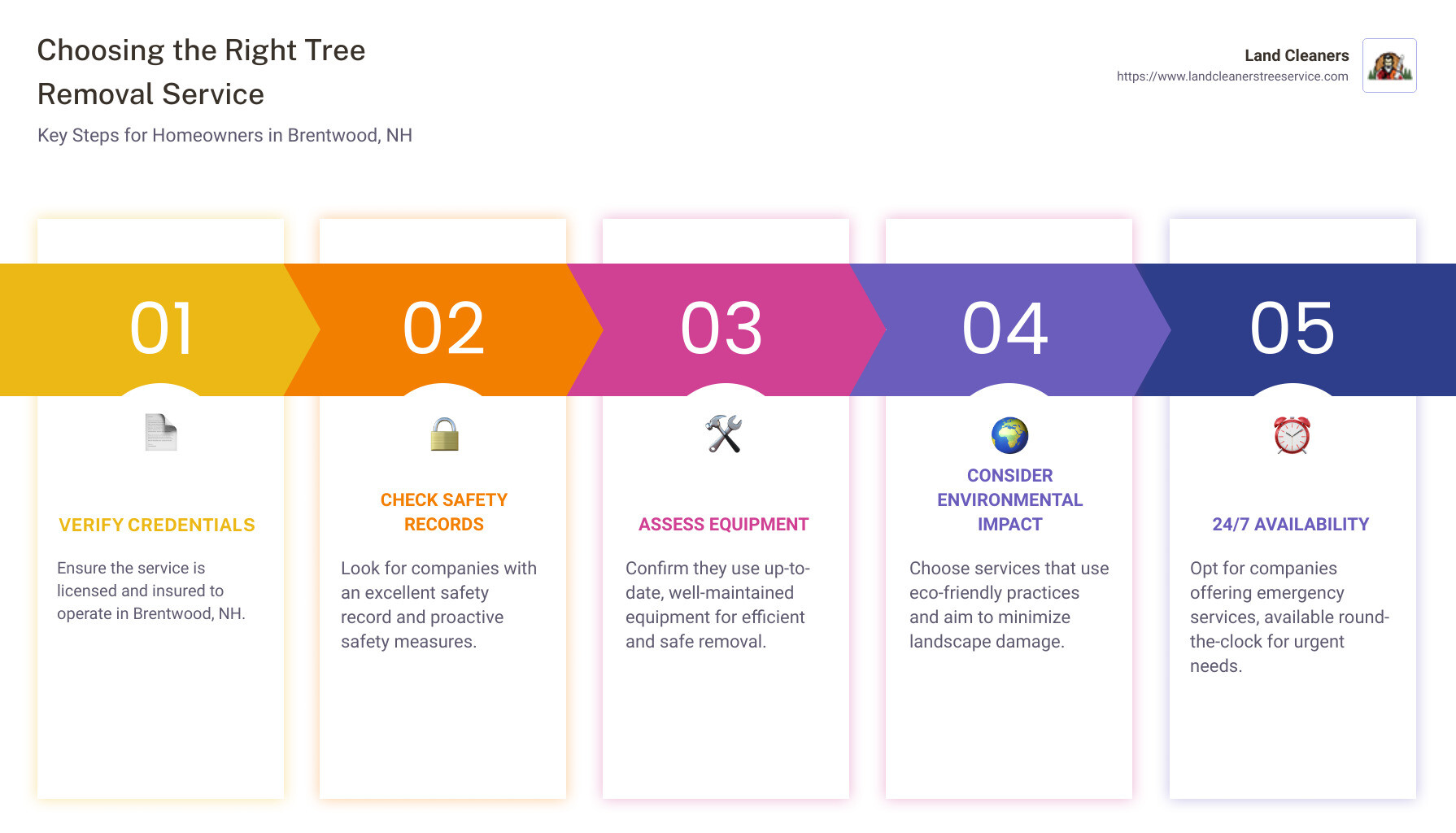 Choosing the Right Tree Removal Service

Key Steps for Homeowners in Brentwood, NH

Land Cleaners
https://www.landcleanerstreeservice.com

01

VERIFY CREDENTIALS

Ensure the service is licensed and insured to operate in Brentwood, NH.

02

CHECK SAFETY RECORDS

Look for companies with an excellent safety record and proactive safety measures.

03

ASSESS EQUIPMENT

Confirm they use up-to-date, well-maintained equipment for efficient and safe removal.

04

CONSIDER ENVIRONMENTAL IMPACT

Choose services that use eco-friendly practices and aim to minimize landscape damage.

05

24/7 AVAILABILITY

Opt for companies offering emergency services, available round-the-clock for urgent needs.